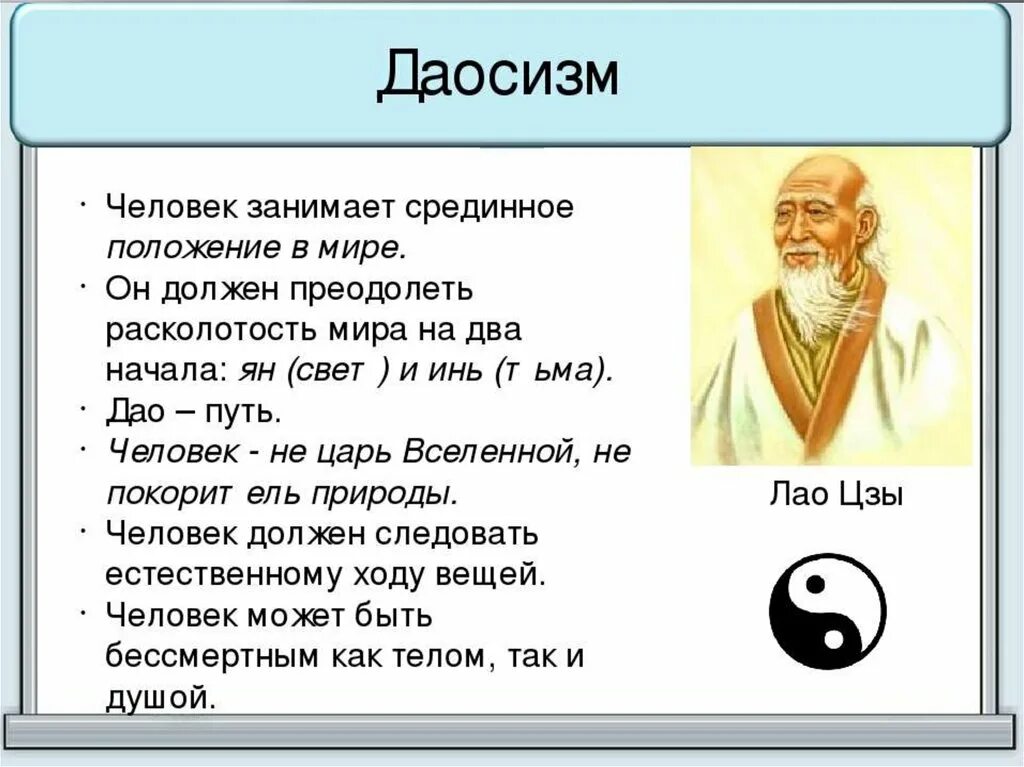 Даосизм

· Человек занимает срединное положение в мире.
· Он должен преодолеть расколотость мира на два начала: ян (свет ) и инь (т ьма).
· Дао – путь.
· Человек - не царь Вселенной, не покорит ель природы.
· Человек должен следовать естественному ходу вещей.
· Человек может быть бессмертным как телом, так и душой.

Лао Цзы